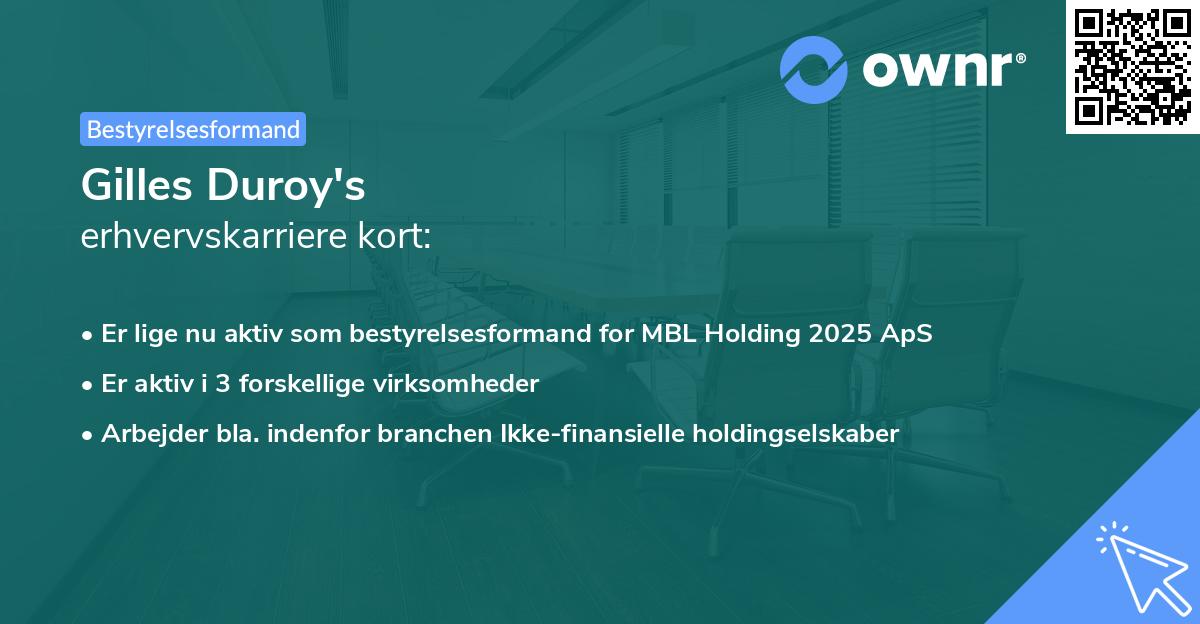 ownr®

Bestyrelsesformand

Gilles Duroy's
erhvervskarriere kort:

• Er lige nu aktiv som bestyrelsesformand for MBL Holding 2025 ApS
• Er aktiv i 3 forskellige virksomheder
• Arbejder bla. indenfor branchen Ikke-finansielle holdingselskaber